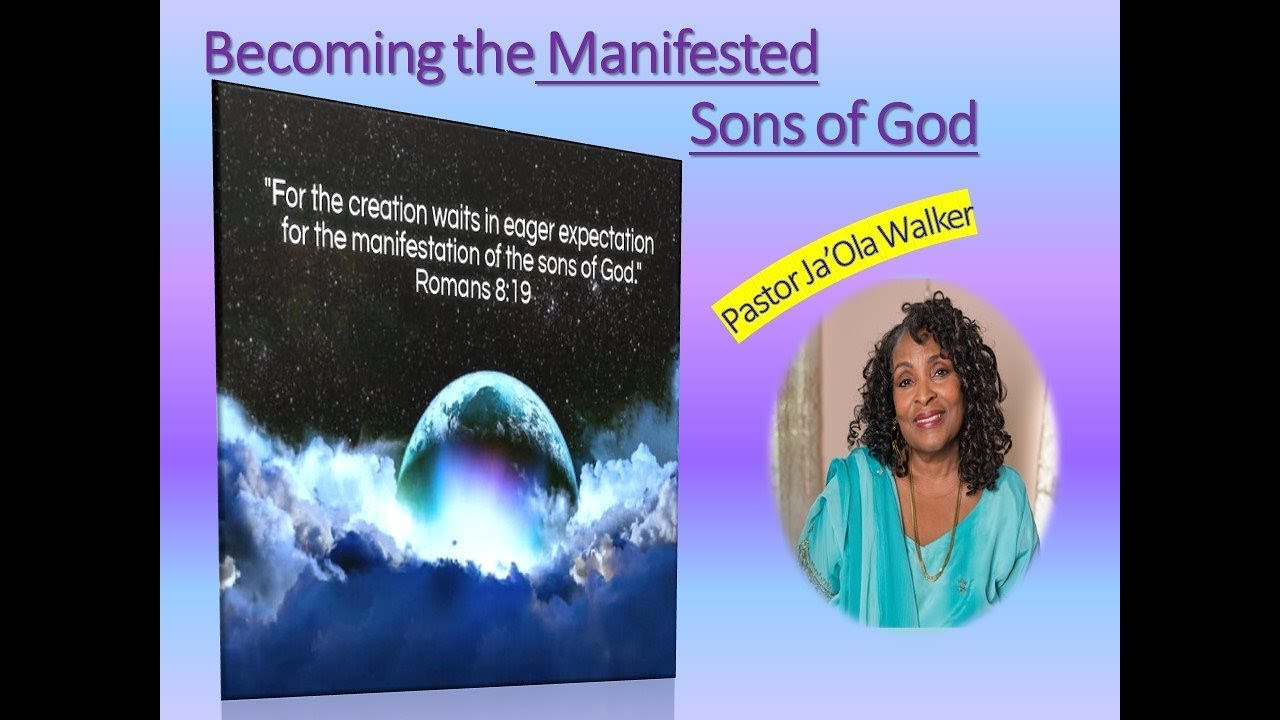 Becoming the Manifested Sons of God

"For the creation waits in eager expectation for the manifestation of the sons of God."
Romans 8:19

Pastor Ja'Ola Walker